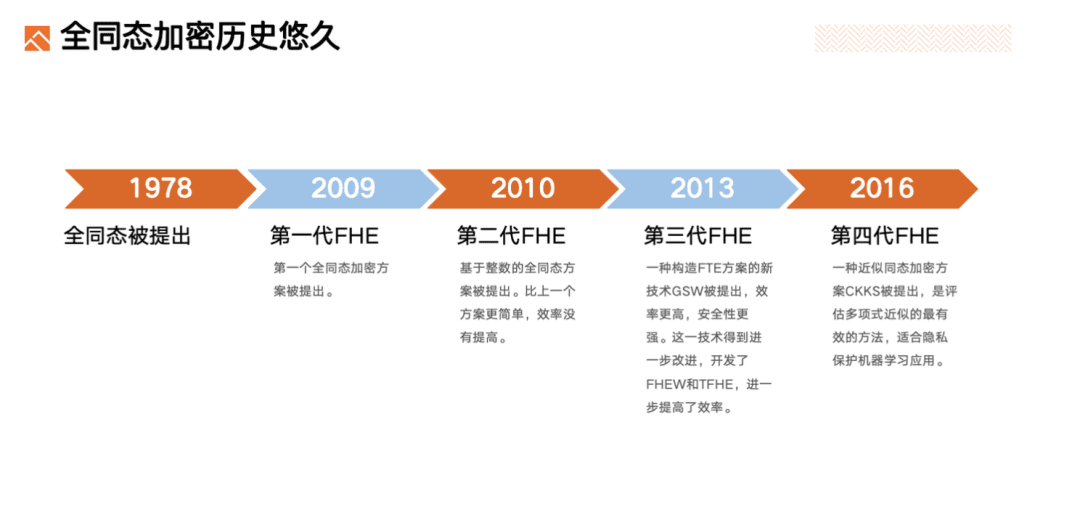 全同态加密历史悠久

1978
全同态被提出

2009
第一代FHE
第一个全同态加密方案被提出。

2010
第二代FHE
基于整数的全同态方案被提出。比上一个方案更简单，效率没有提高。

2013
第三代FHE
一种构造FTE方案的新技术GSW被提出，效率更高，安全性更强。这一技术得到进一步改进，开发了FHEW和TFHE，进一步提高了效率。

2016
第四代FHE
一种近似同态加密方案CKKS被提出，是评估多项式近似的最有效的方法，适合隐私保护机器学习应用。